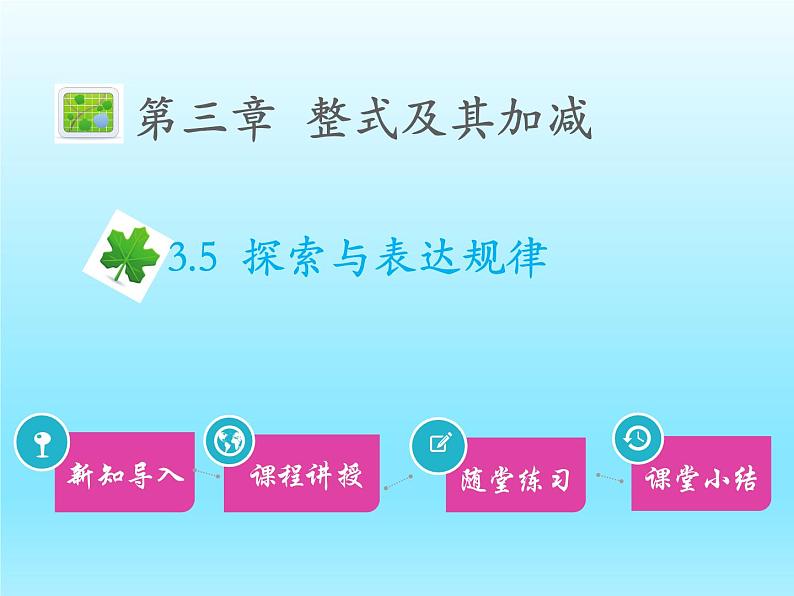 第三章 整式及其加减

3.5 探索与表达规律

新知导入

课程讲授

随堂练习

课堂小结